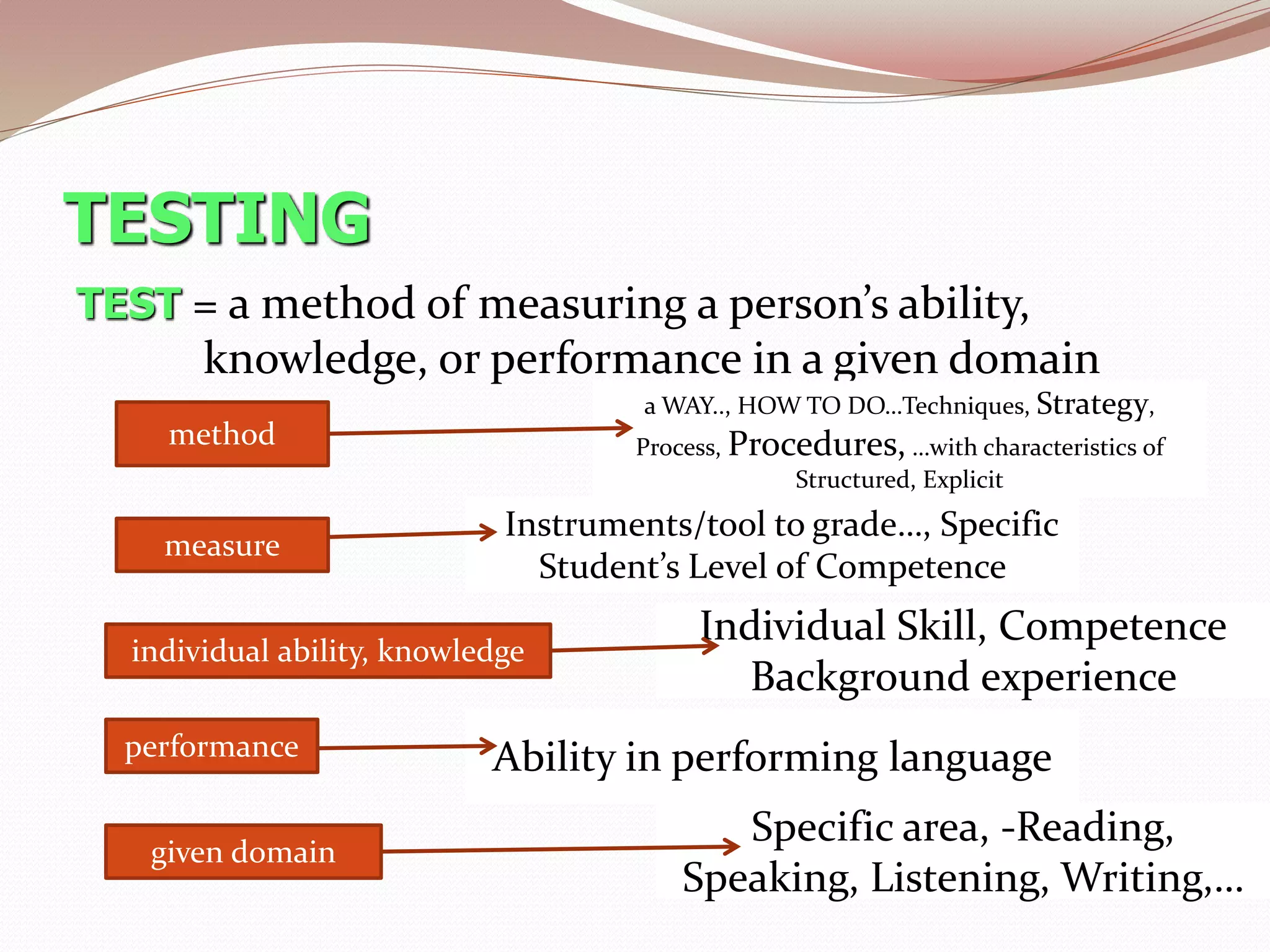 TESTING

TEST = a method of measuring a person's ability, knowledge, or performance in a given domain

method

a WAY.., HOW TO DO...Techniques, Strategy, Process, Procedures, ...with characteristics of Structured, Explicit

measure

Instruments/tool to grade..., Specific Student's Level of Competence

individual ability, knowledge

Individual Skill, Competence Background experience

performance

Ability in performing language

given domain

Specific area, -Reading, Speaking, Listening, Writing,...